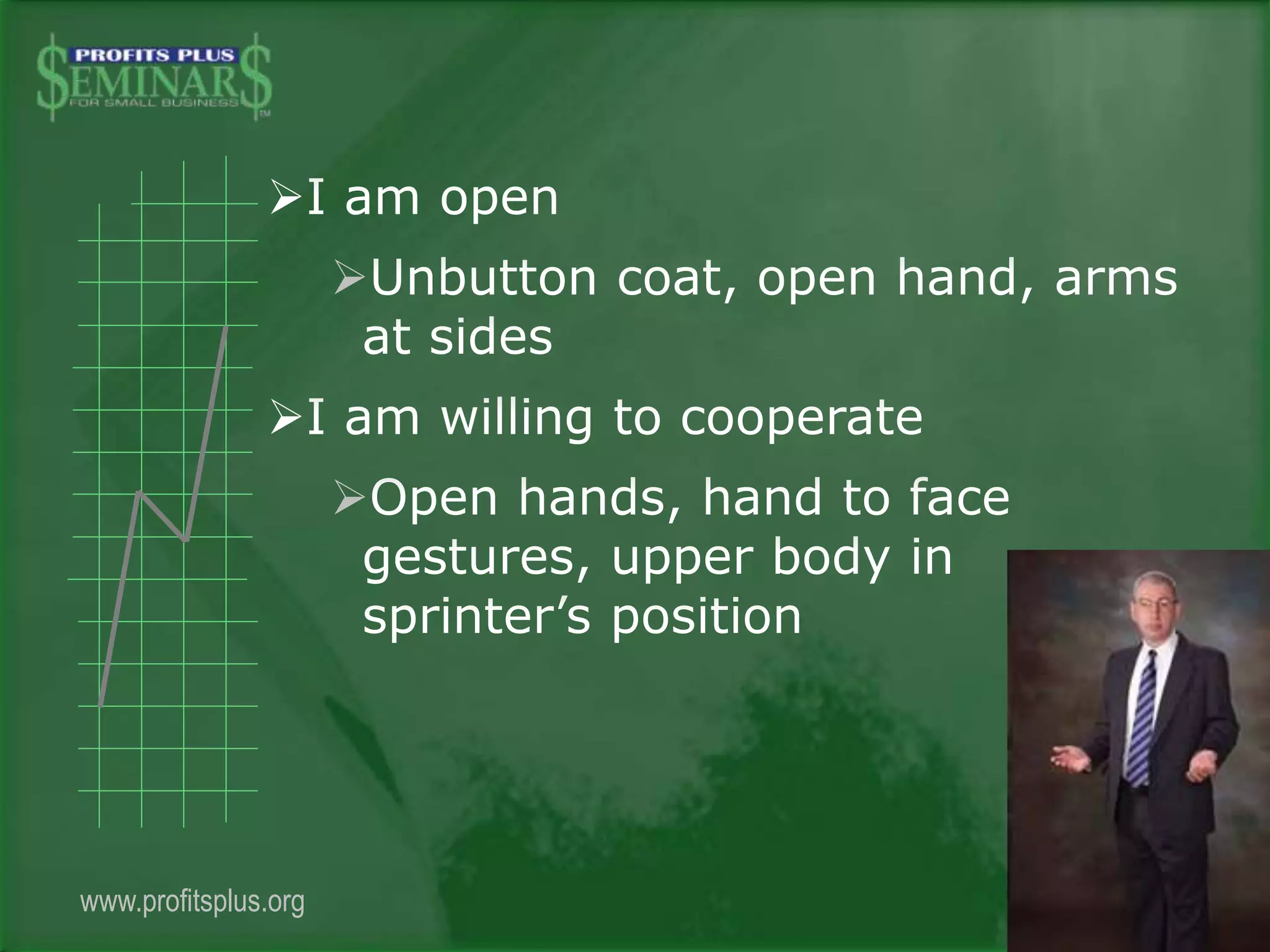 PROFITS PLUS
$EMINAR$
FOR SMALL BUSINESS
TM

➢I am open

➢Unbutton coat, open hand, arms at sides

➢I am willing to cooperate

➢Open hands, hand to face gestures, upper body in sprinter's position

www.profitsplus.org